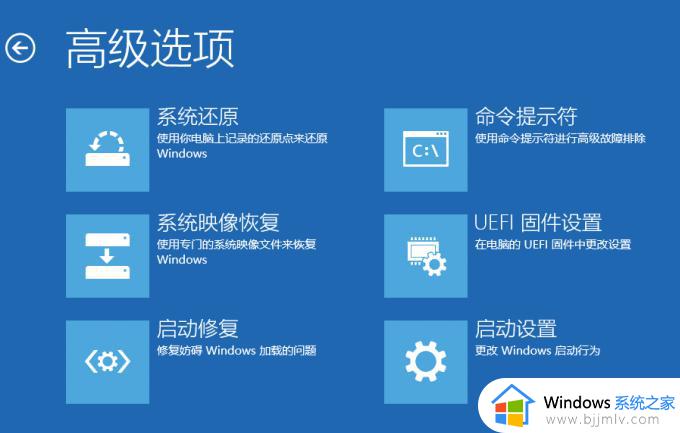 高级选项

系统还原
使用你电脑上记录的还原点来还原 Windows

系统映像恢复
使用专门的系统映像文件来恢复 Windows

启动修复
修复妨碍 Windows 加载的问题

命令提示符
C:\
使用命令提示符进行高级故障排除

UEFI 固件设置
在电脑的 UEFI 固件中更改设置

启动设置
更改 Windows 启动行为

Windows 系统之家
www.bjjmlv.com